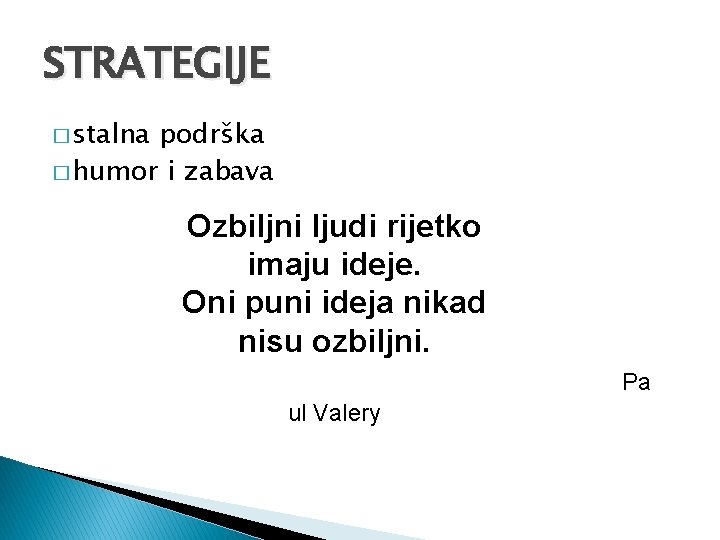 STRATEGIJE

□ stalna podrška
□ humor i zabava

Ozbiljni ljudi rijetko imaju ideje.
Oni puni ideja nikad nisu ozbiljni.

Pa

ul Valery